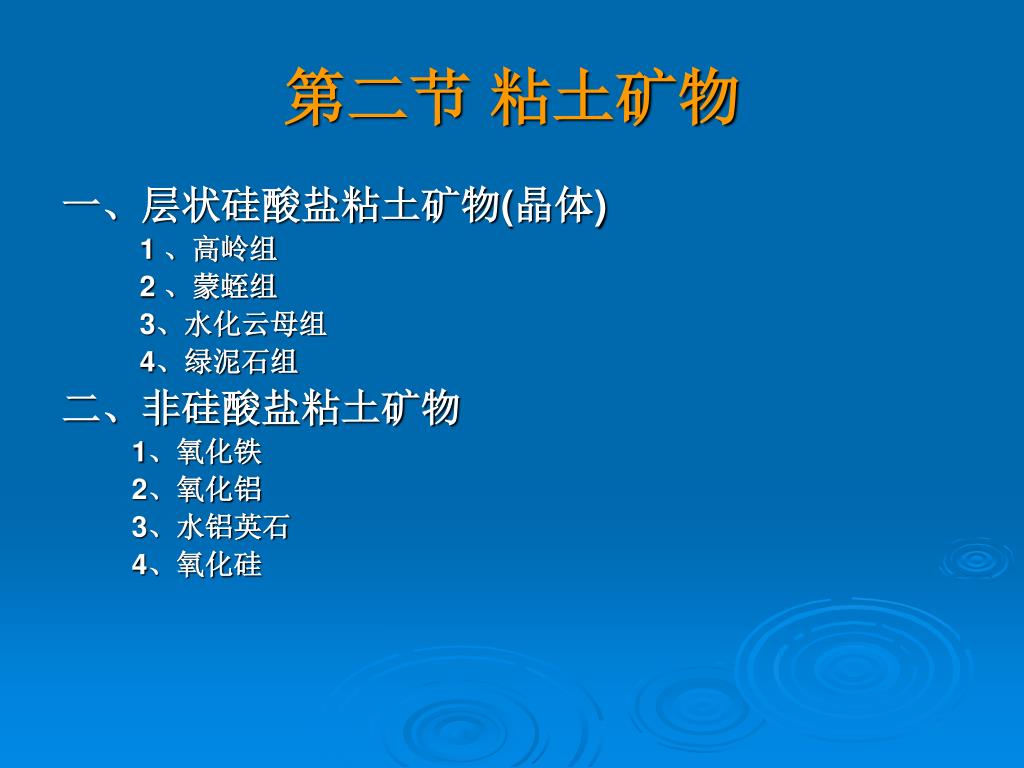 第二节 粘土矿物

一、层状硅酸盐粘土矿物(晶体)
1 、高岭组
2 、蒙蛭组
3、水化云母组
4、绿泥石组

二、非硅酸盐粘土矿物
1、氧化铁
2、氧化铝
3、水铝英石
4、氧化硅